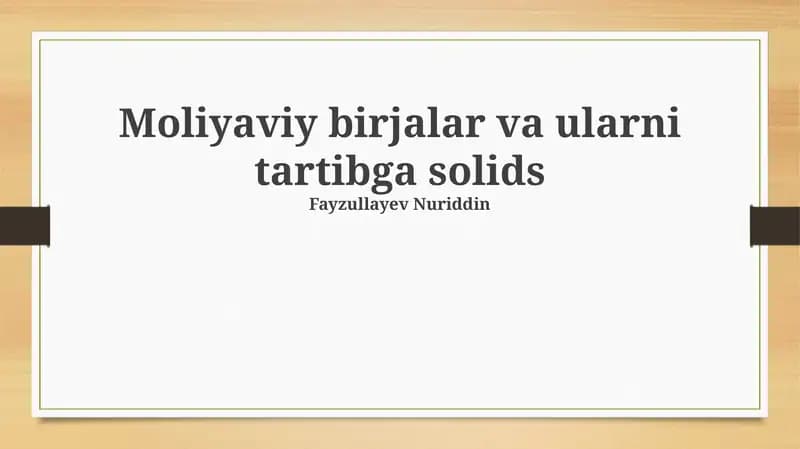 Moliyaviy birjalar va ularni tartibga solids

Fayzullayev Nuriddin